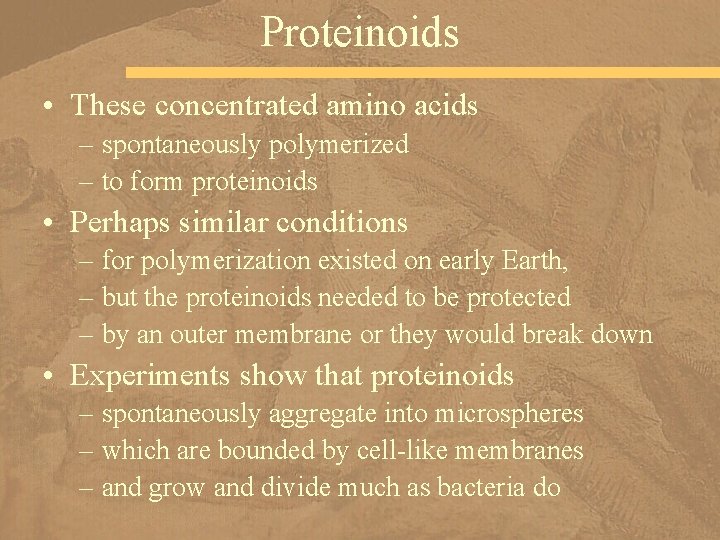 Proteinoids

• These concentrated amino acids
– spontaneously polymerized
– to form proteinoids

• Perhaps similar conditions
– for polymerization existed on early Earth,
– but the proteinoids needed to be protected
– by an outer membrane or they would break down

• Experiments show that proteinoids
– spontaneously aggregate into microspheres
– which are bounded by cell-like membranes
– and grow and divide much as bacteria do